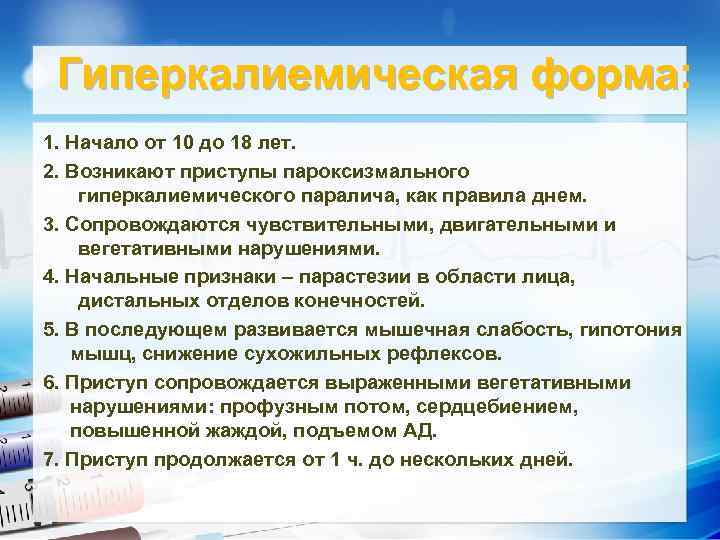 Гиперкалиемическая форма:

1. Начало от 10 до 18 лет.

2. Возникают приступы пароксизмального гиперкалиемического паралича, как правила днем.

3. Сопровождаются чувствительными, двигательными и вегетативными нарушениями.

4. Начальные признаки – парастезии в области лица, дистальных отделов конечностей.

5. В последующем развивается мышечная слабость, гипотония мышц, снижение сухожильных рефлексов.

6. Приступ сопровождается выраженными вегетативными нарушениями: профузным потом, сердцебиением, повышенной жаждой, подъемом АД.

7. Приступ продолжается от 1 ч. до нескольких дней.